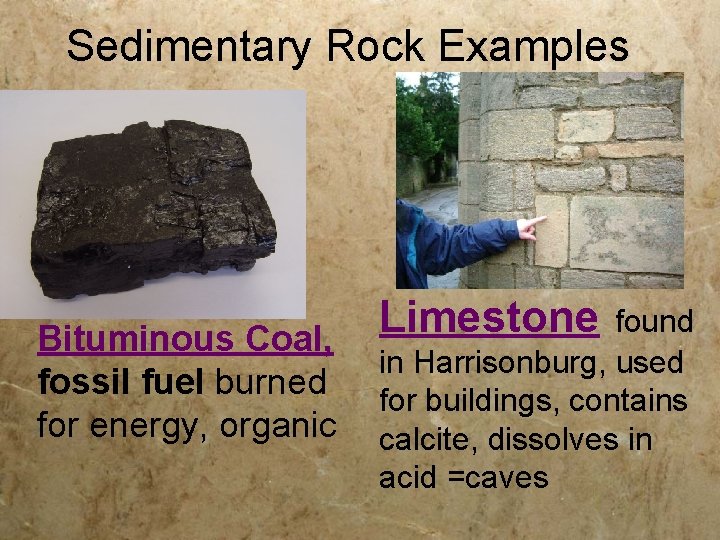 Sedimentary Rock Examples

Bituminous Coal, fossil fuel burned for energy, organic

Limestone found in Harrisonburg, used for buildings, contains calcite, dissolves in acid =caves